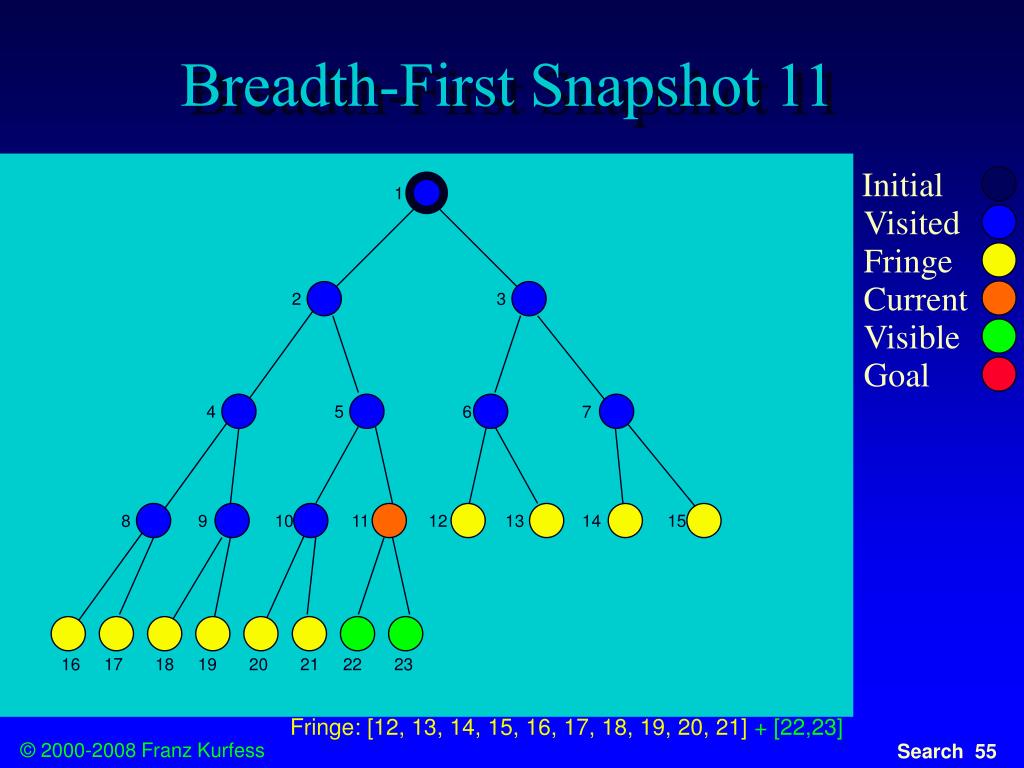 Breadth-First Snapshot 11

1

2 3

4 5 6 7

8 9 10 11 12 13 14 15

16 17 18 19 20 21 22 23

Initial
Visited
Fringe
Current
Visible
Goal

Fringe: [12, 13, 14, 15, 16, 17, 18, 19, 20, 21] + [22,23]

© 2000-2008 Franz Kurfess

Search 55